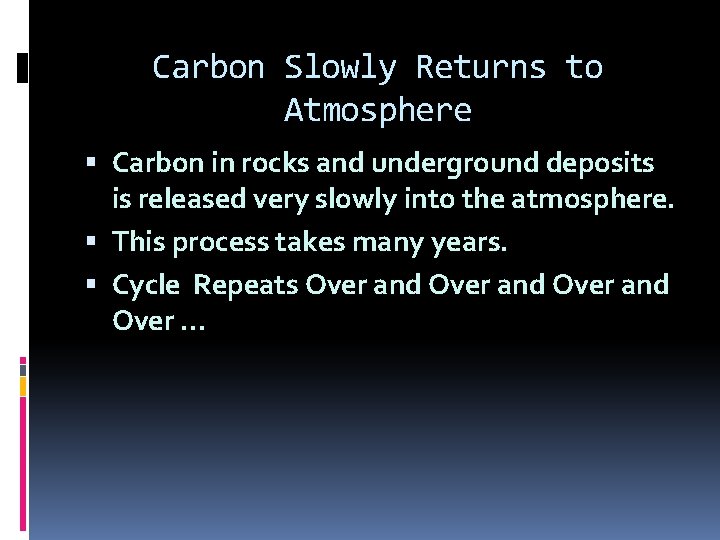 Carbon Slowly Returns to Atmosphere

• Carbon in rocks and underground deposits is released very slowly into the atmosphere.
• This process takes many years.
• Cycle Repeats Over and Over and Over and Over …